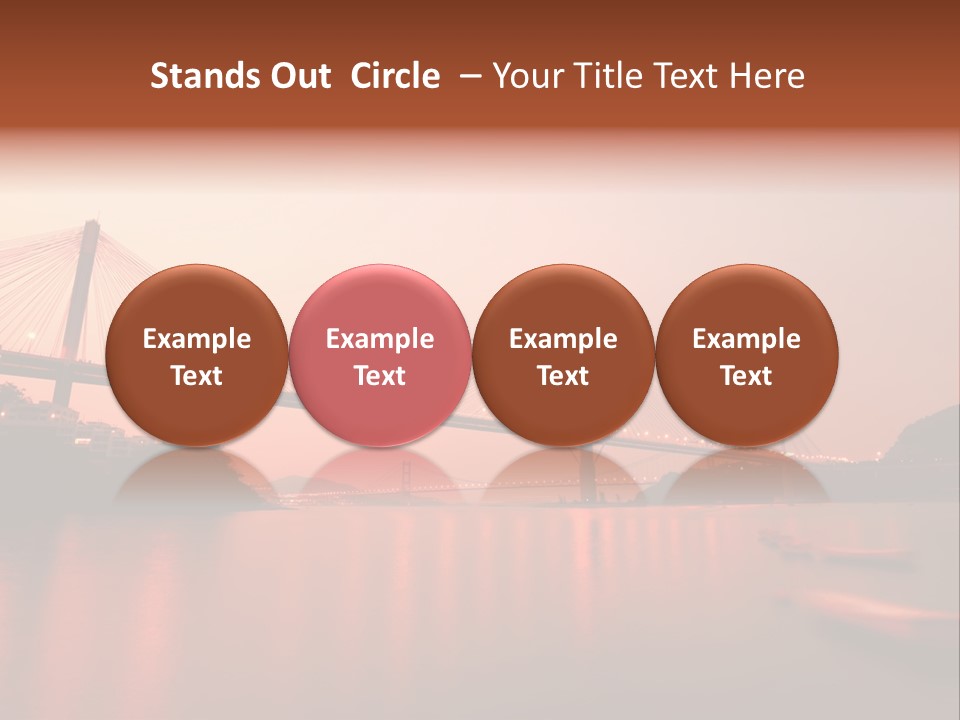 Stands Out Circle – Your Title Text Here

Example Text

Example Text

Example Text

Example Text